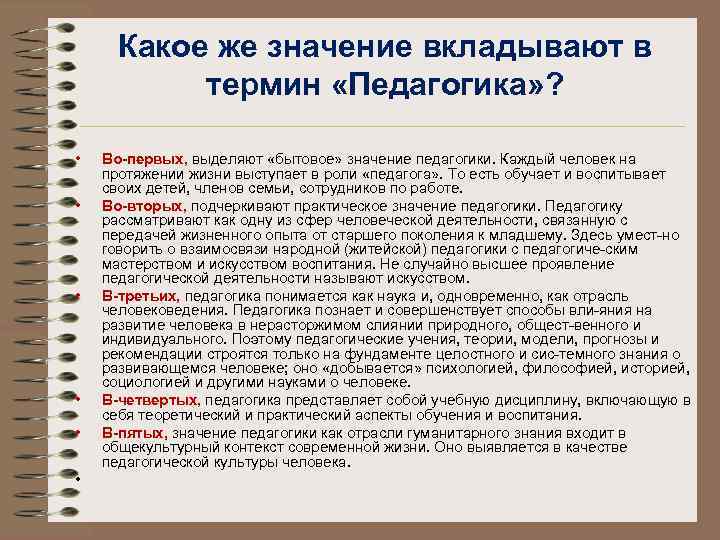 Какое же значение вкладывают в термин «Педагогика»?

• Во-первых, выделяют «бытовое» значение педагогики. Каждый человек на протяжении жизни выступает в роли «педагога». То есть обучает и воспитывает своих детей, членов семьи, сотрудников по работе.
• Во-вторых, подчеркивают практическое значение педагогики. Педагогику рассматривают как одну из сфер человеческой деятельности, связанную с передачей жизненного опыта от старшего поколения к младшему. Здесь умест-но говорить о взаимосвязи народной (житейской) педагогики с педагогиче-ским мастерством и искусством воспитания. Не случайно высшее проявление педагогической деятельности называют искусством.
• В-третьих, педагогика понимается как наука и, одновременно, как отрасль человековедения. Педагогика познает и совершенствует способы вли-яния на развитие человека в нерасторжимом слиянии природного, общест-венного и индивидуального. Поэтому педагогические учения, теории, модели, прогнозы и рекомендации строятся только на фундаменте целостного и сис-темного знания о развивающемся человеке; оно «добывается» психологией, философией, историей, социологией и другими науками о человеке.
• В-четвертых, педагогика представляет собой учебную дисциплину, включающую в себя теоретический и практический аспекты обучения и воспитания.
• В-пятых, значение педагогики как отрасли гуманитарного знания входит в общекультурный контекст современной жизни. Оно выявляется в качестве педагогической культуры человека.
•